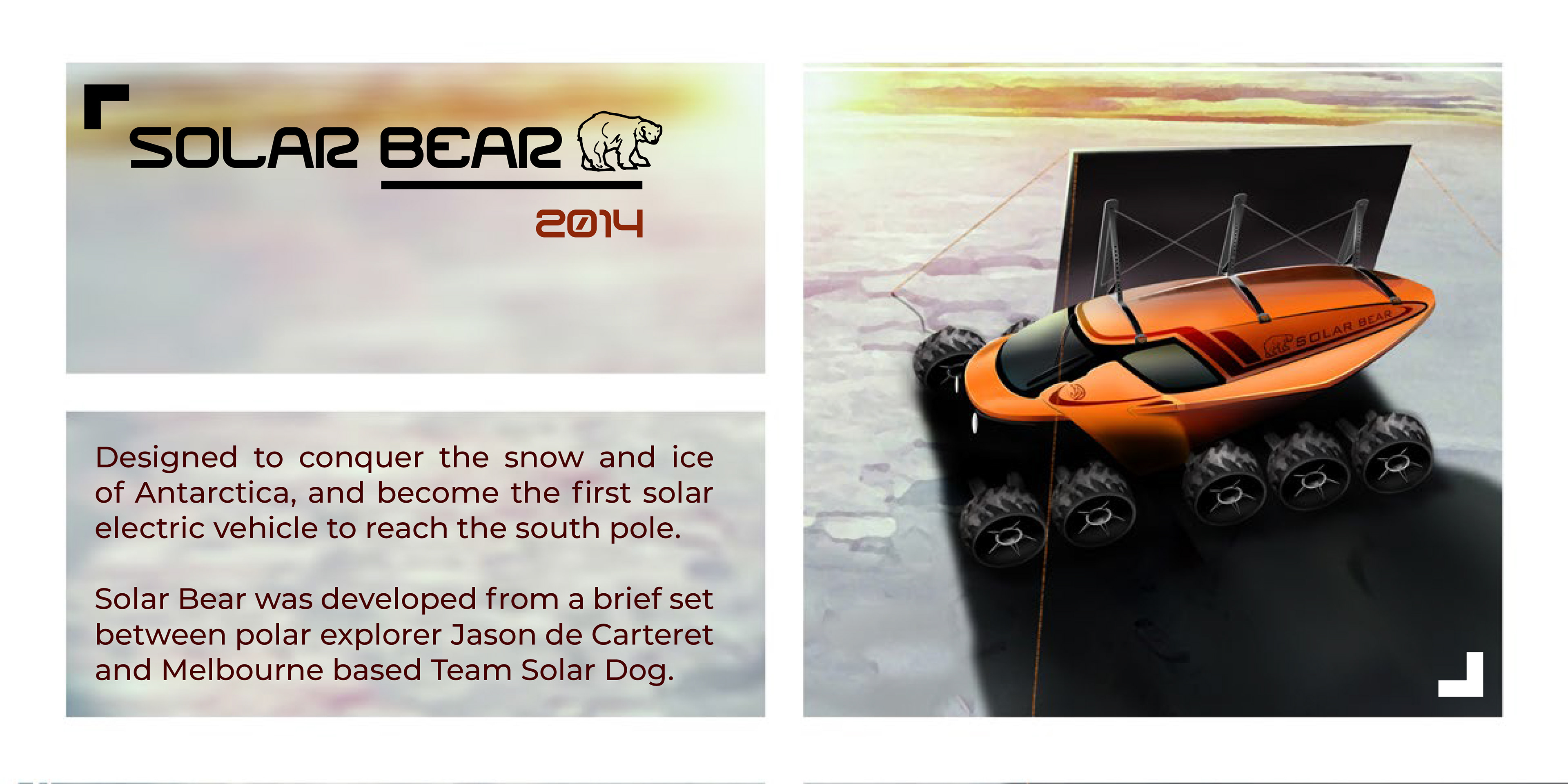 SOLAR BEAR

2014

Designed to conquer the snow and ice of Antarctica, and become the first solar electric vehicle to reach the south pole.

Solar Bear was developed from a brief set between polar explorer Jason de Carteret and Melbourne based Team Solar Dog.

SOLAR BEAR